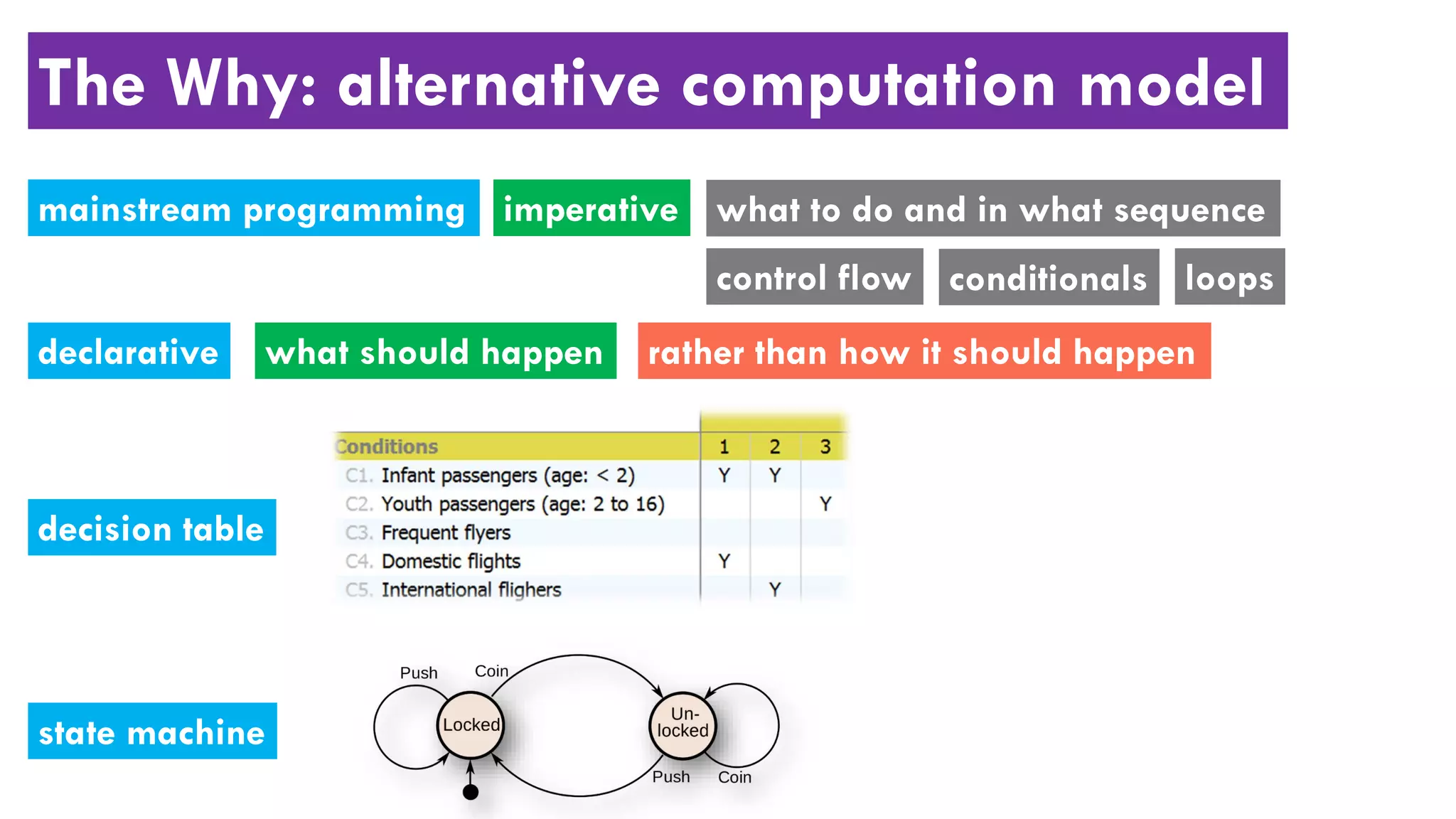 The Why: alternative computation model

mainstream programming

imperative

what to do and in what sequence

control flow

conditionals

loops

declarative

what should happen

rather than how it should happen

decision table

| Conditions | 1 | 2 | 3 |
|---|---|---|---|
| C1. Infant passengers (age: < 2) | Y | Y | |
| C2. Youth passengers (age: 2 to 16) | | | Y |
| C3. Frequent flyers | | | |
| C4. Domestic flights | Y | | |
| C5. International flighers | | Y | |

state machine

Push

Coin

Locked

Un-locked

Push

Coin